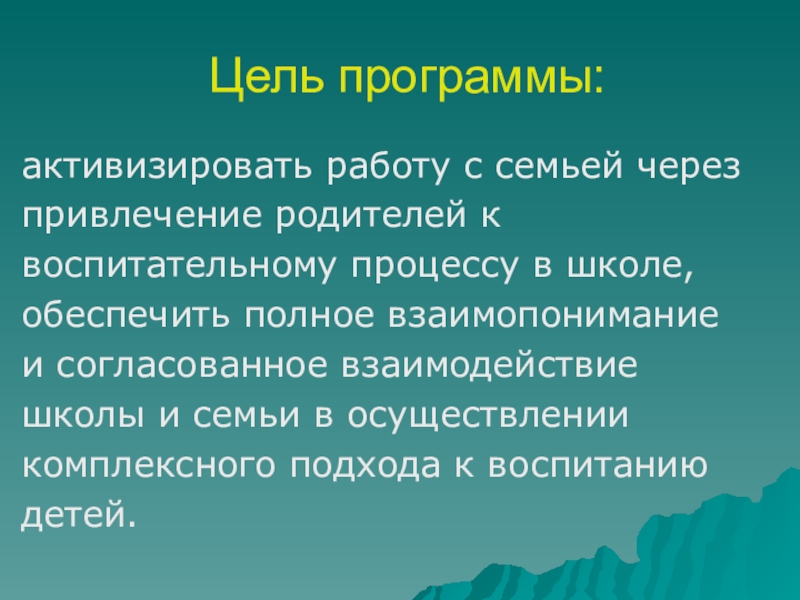 Цель программы:

активизировать работу с семьей через привлечение родителей к воспитательному процессу в школе, обеспечить полное взаимопонимание и согласованное взаимодействие школы и семьи в осуществлении комплексного подхода к воспитанию детей.